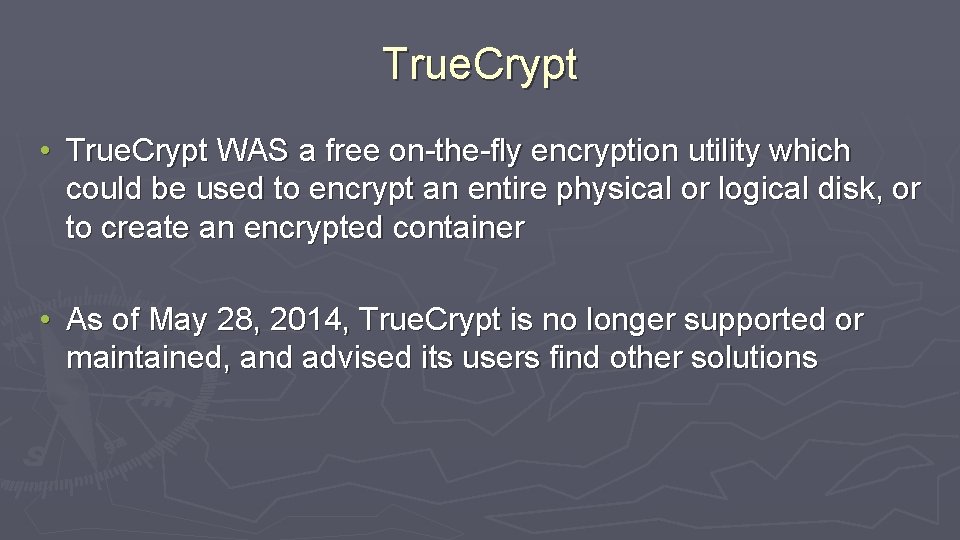 TrueCrypt

• TrueCrypt WAS a free on-the-fly encryption utility which could be used to encrypt an entire physical or logical disk, or to create an encrypted container

• As of May 28, 2014, TrueCrypt is no longer supported or maintained, and advised its users find other solutions